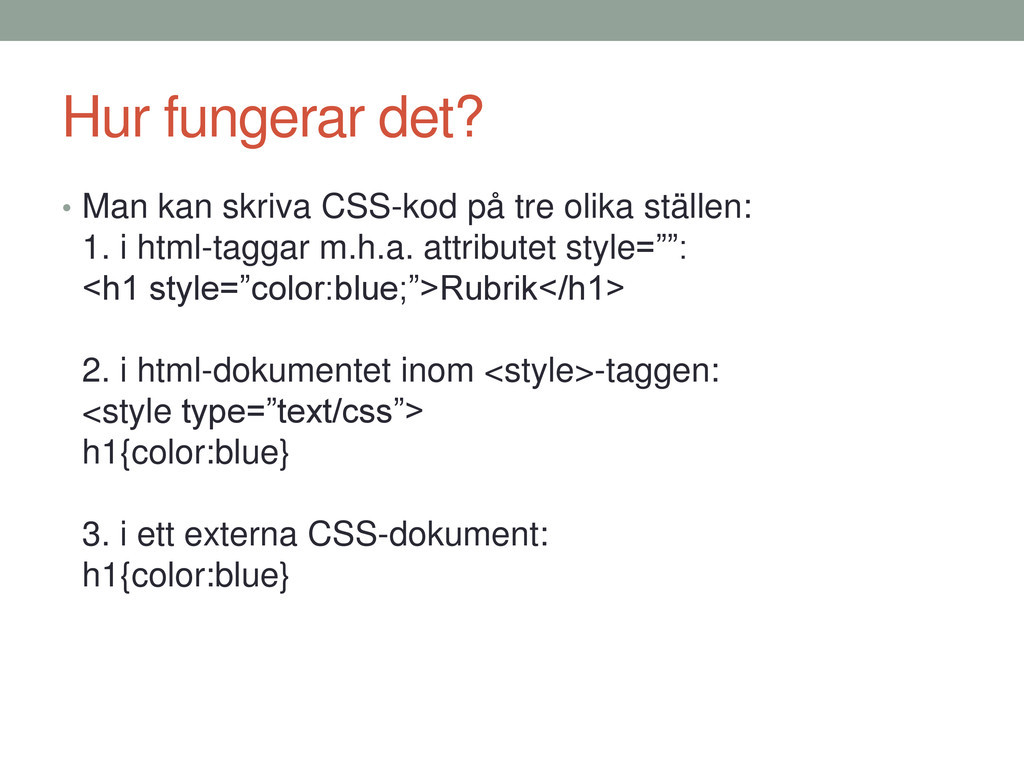 Hur fungerar det?

• Man kan skriva CSS-kod på tre olika ställen:
1. i html-taggar m.h.a. attributet style=””:
<h1 style=”color:blue;”>Rubrik</h1>

2. i html-dokumentet inom <style>-taggen:
<style type=”text/css”>
h1{color:blue}

3. i ett externa CSS-dokument:
h1{color:blue}